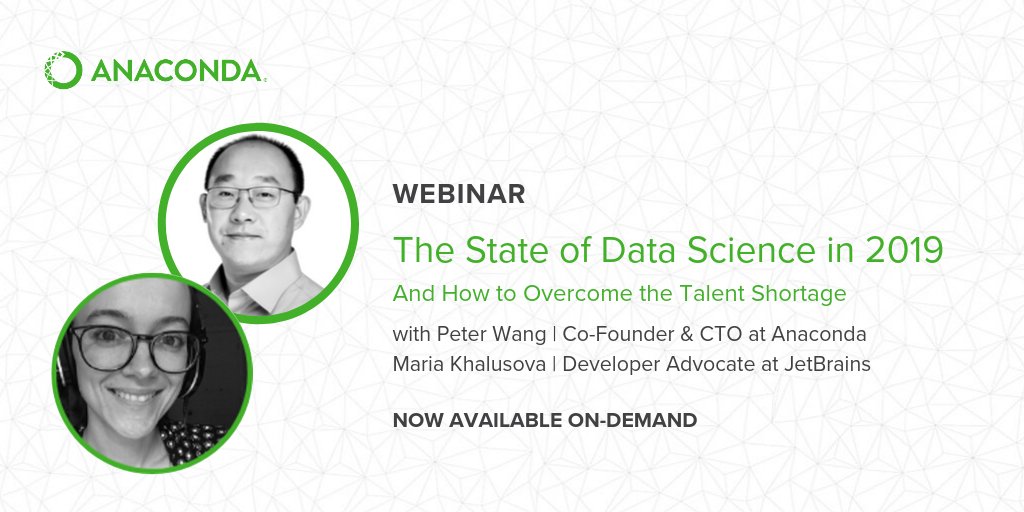 ANACONDA.

WEBINAR

The State of Data Science in 2019

And How to Overcome the Talent Shortage

with Peter Wang | Co-Founder & CTO at Anaconda
Maria Khalusova | Developer Advocate at JetBrains

NOW AVAILABLE ON-DEMAND